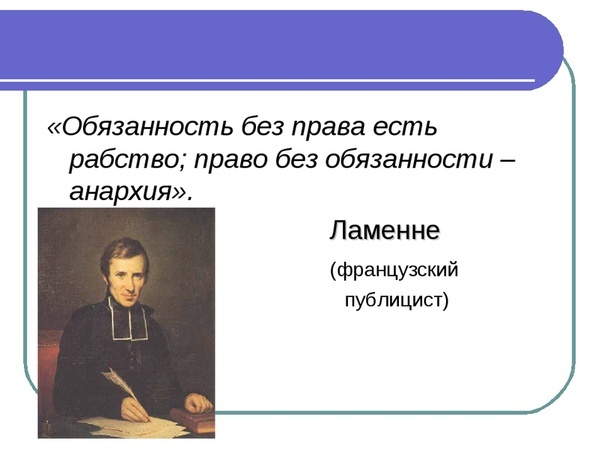 «Обязанность без права есть рабство; право без обязанности – анархия».

Ламенне

(французский публицист)